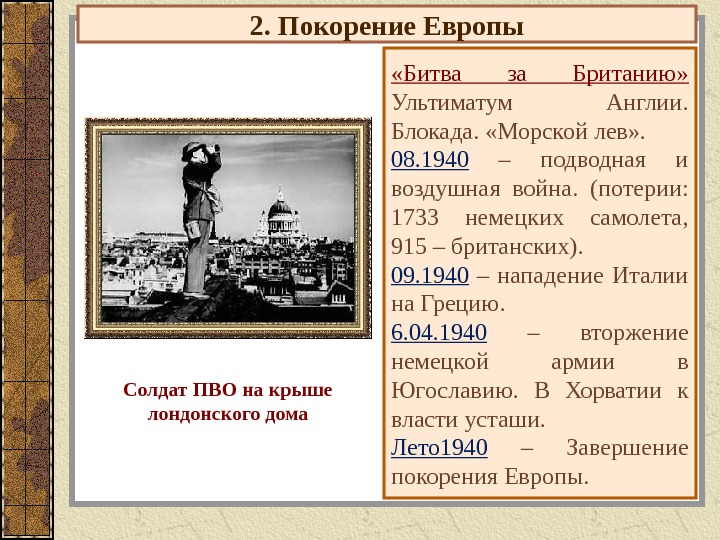 2. Покорение Европы

Солдат ПВО на крыше лондонского дома

«Битва за Британию» Ультиматум Англии. Блокада. «Морской лев».

08.1940 – подводная и воздушная война. (потерии: 1733 немецких самолета, 915 – британских).

09.1940 – нападение Италии на Грецию.

6.04.1940 – вторжение немецкой армии в Югославию. В Хорватии к власти усташи.

Лето1940 – Завершение покорения Европы.